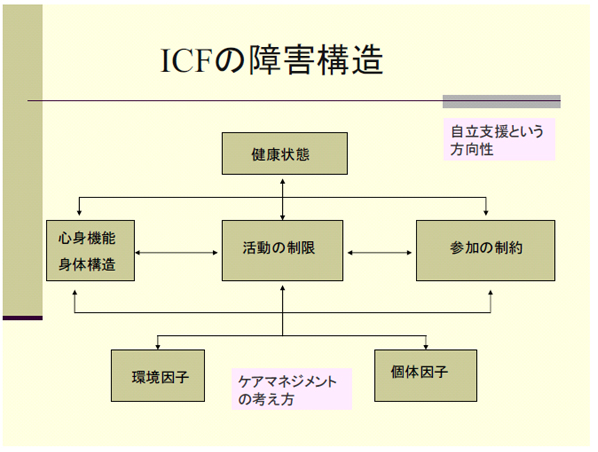 ICFの障害構造

自立支援という方向性

健康状態

心身機能
身体構造

活動の制限

参加の制約

環境因子

ケアマネジメントの考え方

個体因子